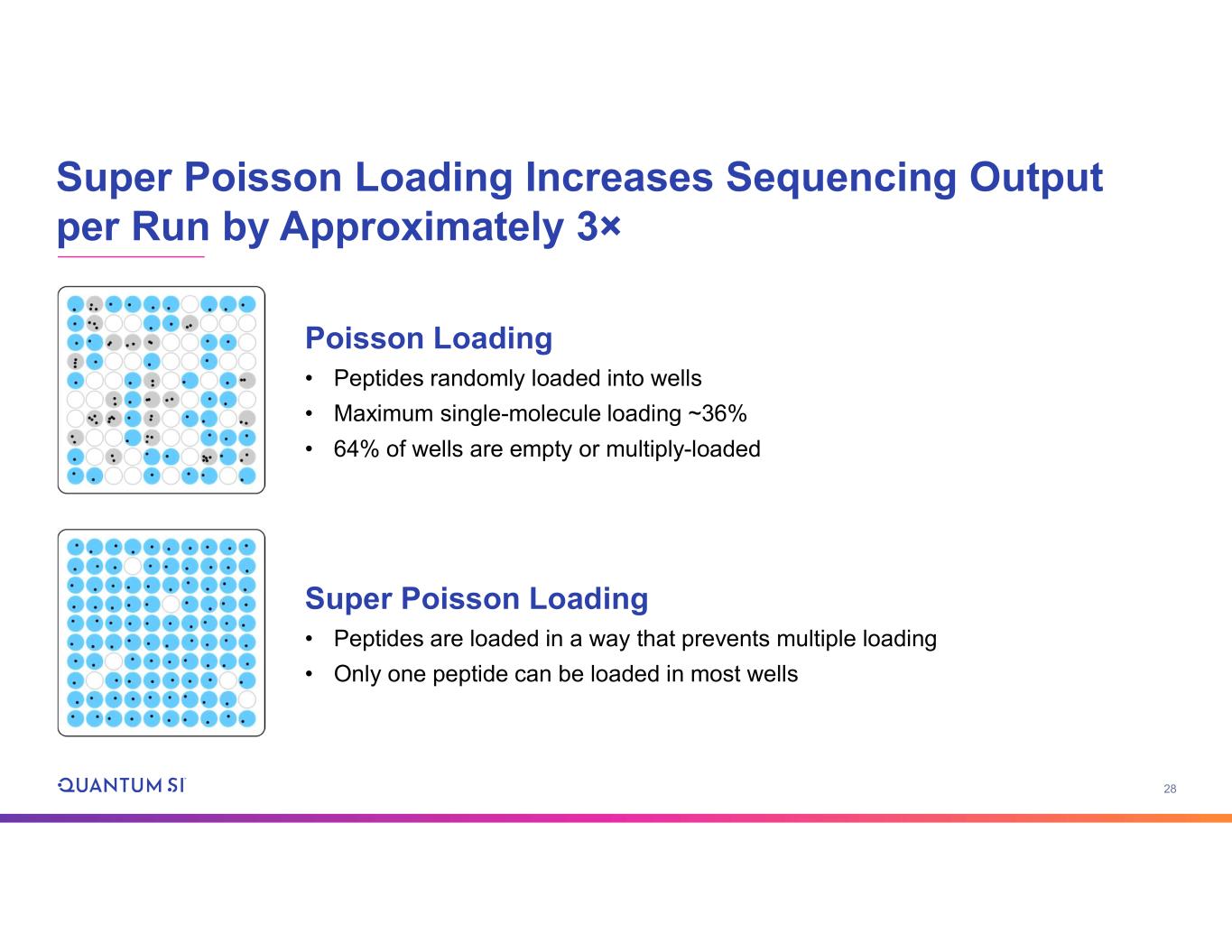 Super Poisson Loading Increases Sequencing Output per Run by Approximately 3×

Poisson Loading

• Peptides randomly loaded into wells
• Maximum single-molecule loading ~36%
• 64% of wells are empty or multiply-loaded

Super Poisson Loading

• Peptides are loaded in a way that prevents multiple loading
• Only one peptide can be loaded in most wells

QUANTUM SI

28